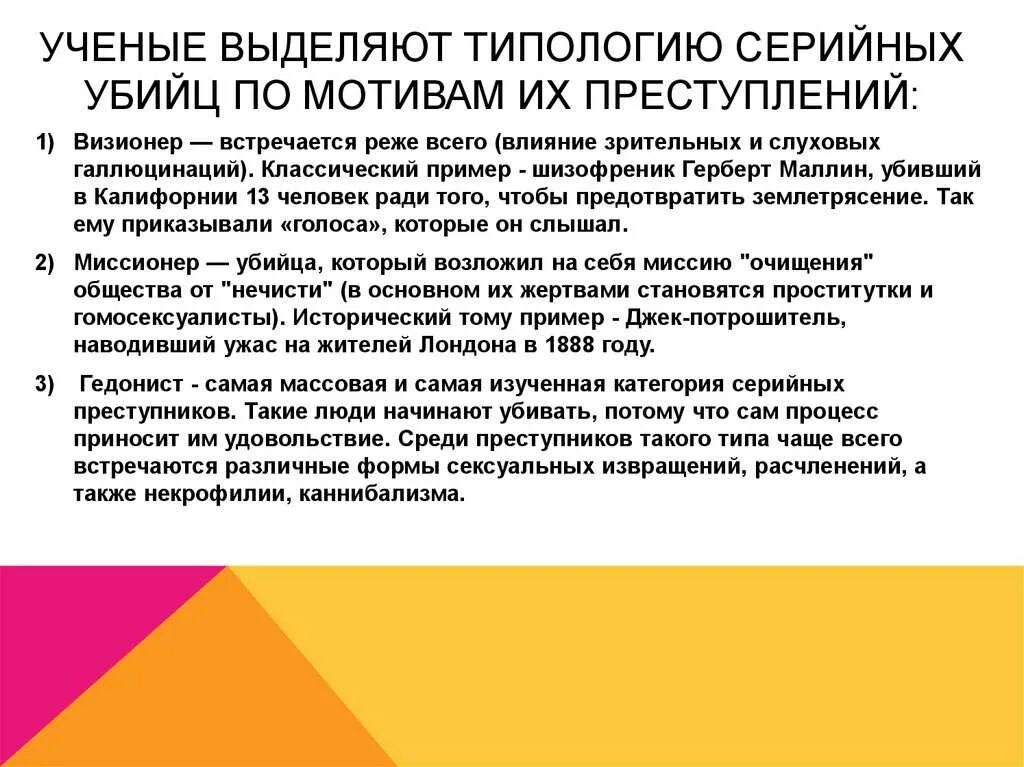 УЧЕНЫЕ ВЫДЕЛЯЮТ ТИПОЛОГИЮ СЕРИЙНЫХ УБИЙЦ ПО МОТИВАМ ИХ ПРЕСТУПЛЕНИЙ:

1) Визионер — встречается реже всего (влияние зрительных и слуховых галлюцинаций). Классический пример - шизофреник Герберт Маллин, убивший в Калифорнии 13 человек ради того, чтобы предотвратить землетрясение. Так ему приказывали «голоса», которые он слышал.

2) Миссионер — убийца, который возложил на себя миссию "очищения" общества от "нечисти" (в основном их жертвами становятся проститутки и гомосексуалисты). Исторический тому пример - Джек-потрошитель, наводивший ужас на жителей Лондона в 1888 году.

3) Гедонист - самая массовая и самая изученная категория серийных преступников. Такие люди начинают убивать, потому что сам процесс приносит им удовольствие. Среди преступников такого типа чаще всего встречаются различные формы сексуальных извращений, расчленений, а также некрофилии, каннибализма.